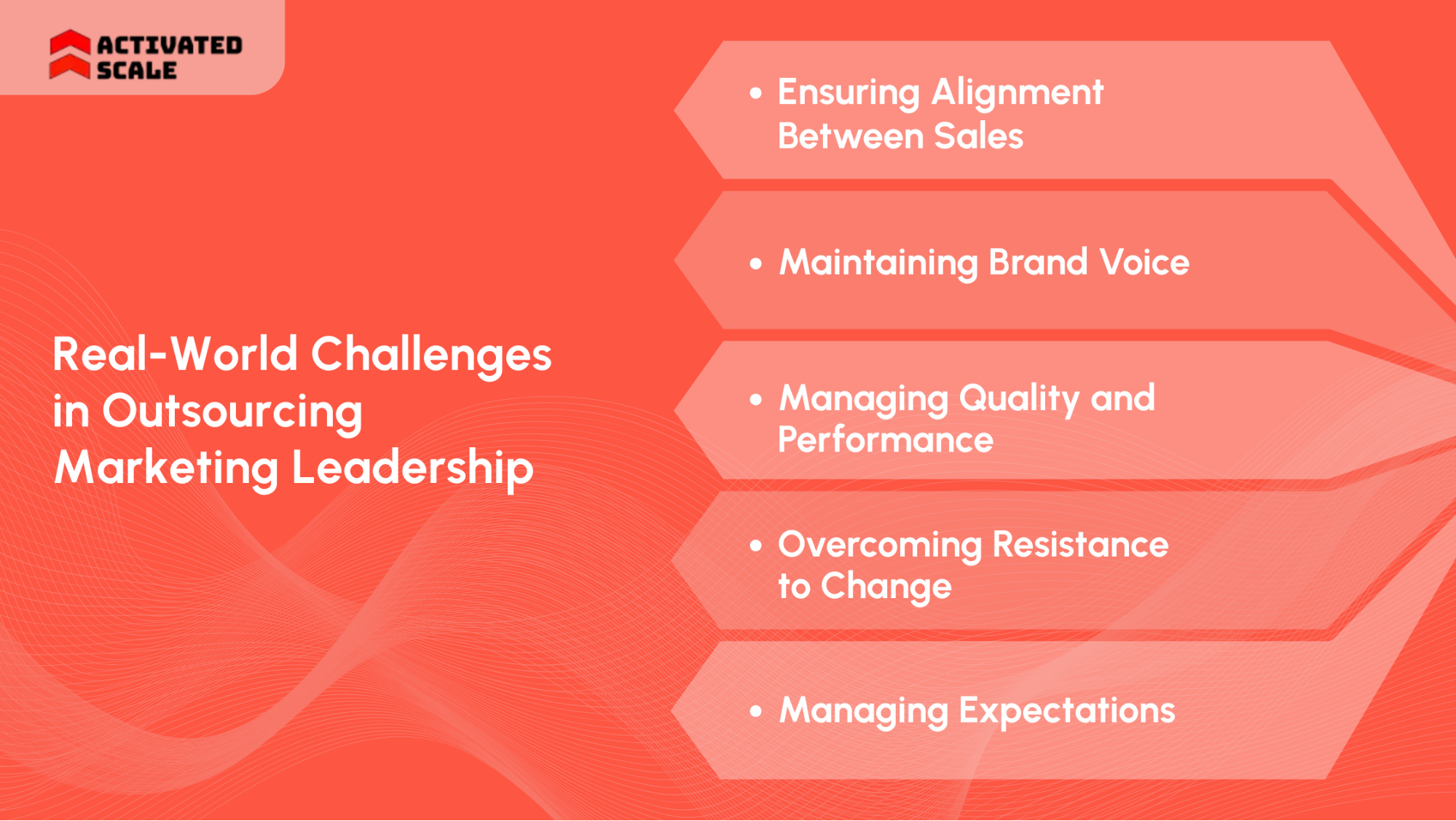 ACTIVATED SCALE

Real-World Challenges in Outsourcing Marketing Leadership

• Ensuring Alignment Between Sales

• Maintaining Brand Voice

• Managing Quality and Performance

• Overcoming Resistance to Change

• Managing Expectations